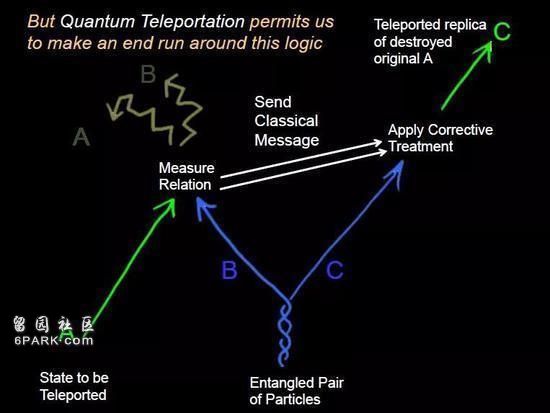 But Quantum Teleportation permits us to make an end run around this logic

Teleported replica of destroyed original A

C

B

A

Send Classical Message

Apply Corrective Treatment

Measure Relation

B

C

留园社区
6PARK.com

A

State to be Teleported

Entangled Pair of Particles